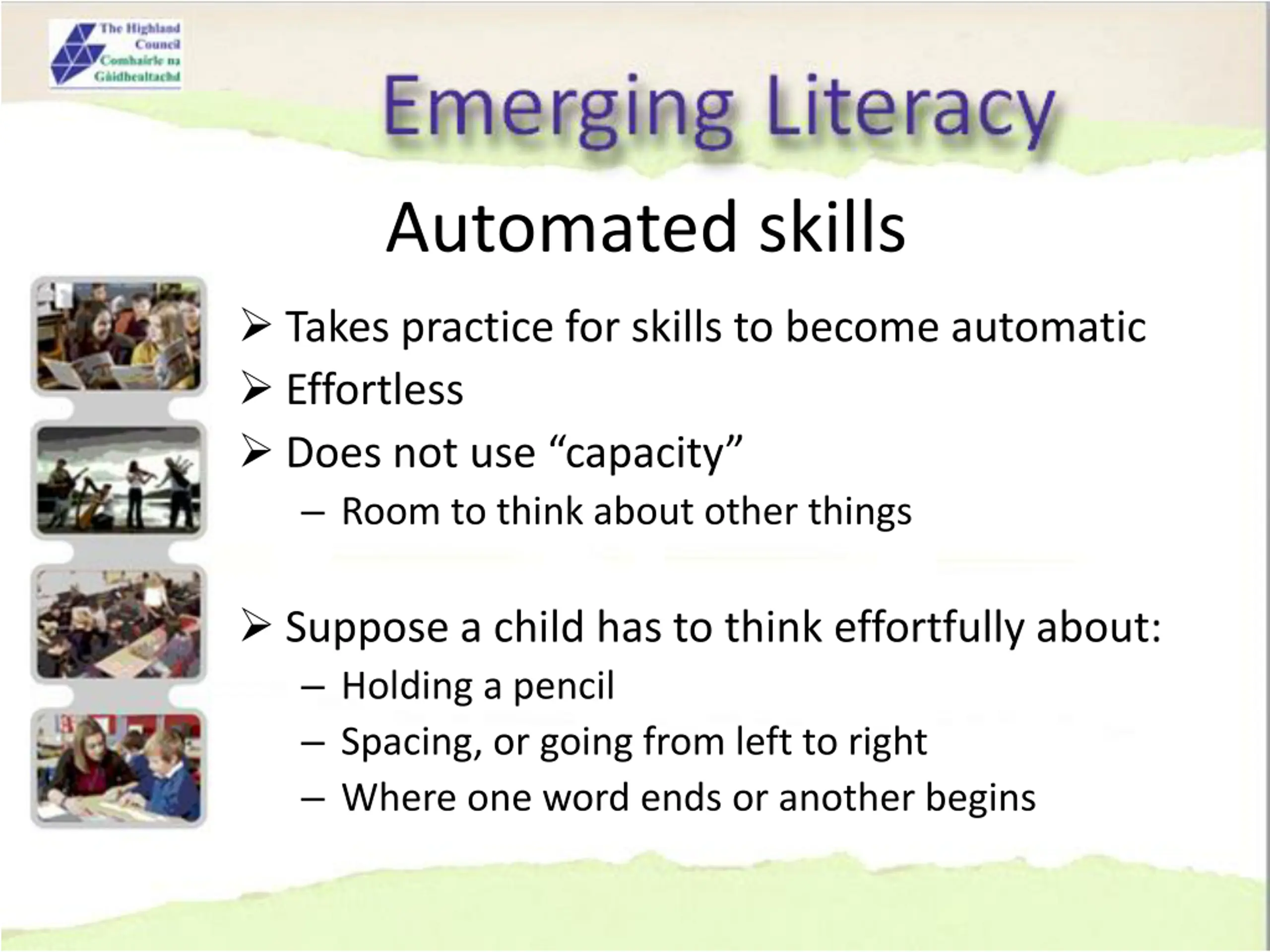 The Highland Council
Comhairle na Gàidhealtachd

Emerging Literacy

Automated skills

➢ Takes practice for skills to become automatic
➢ Effortless
➢ Does not use “capacity”
– Room to think about other things

➢ Suppose a child has to think effortfully about:
– Holding a pencil
– Spacing, or going from left to right
– Where one word ends or another begins